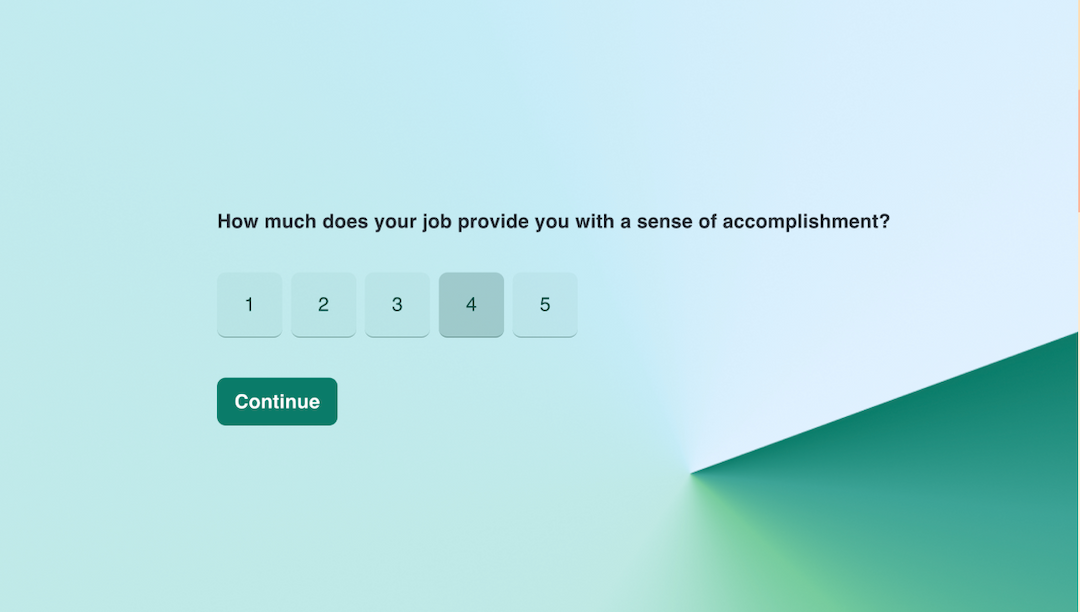 How much does your job provide you with a sense of accomplishment?

1 2 3 4 5

Continue